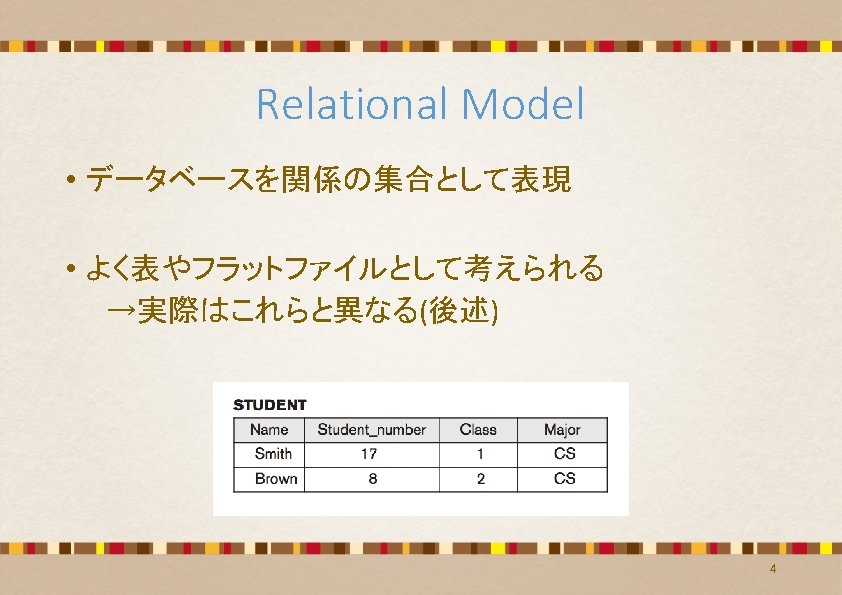 Relational Model

• データベースを関係の集合として表現

• よく表やフラットファイルとして考えられる
→実際はこれらと異なる(後述)

STUDENT

| Name | Student_number | Class | Major |
|---|---|---|---|
| Smith | 17 | 1 | CS |
| Brown | 8 | 2 | CS |

4